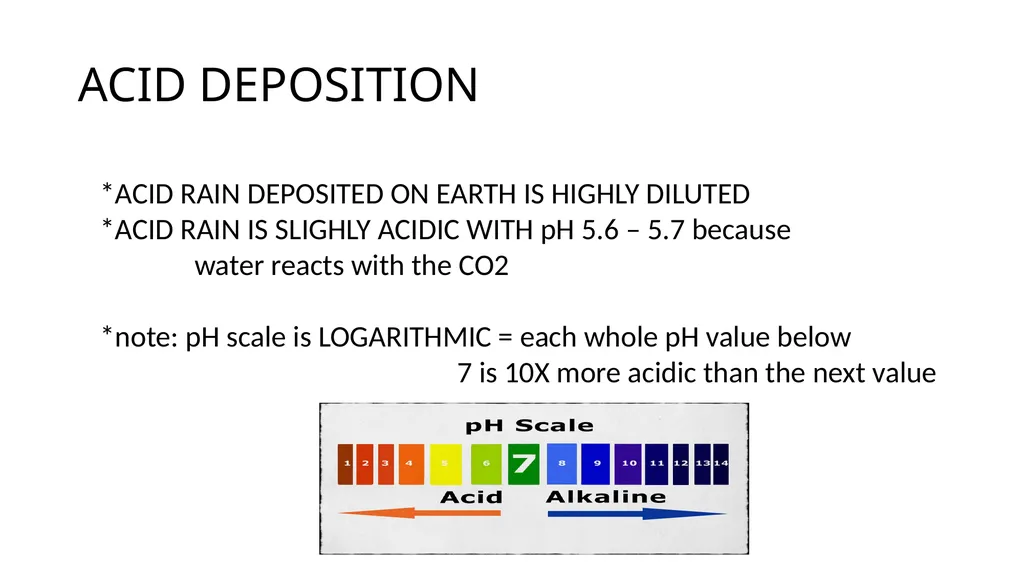 ACID DEPOSITION

*ACID RAIN DEPOSITED ON EARTH IS HIGHLY DILUTED
*ACID RAIN IS SLIGHLY ACIDIC WITH pH 5.6 – 5.7 because water reacts with the CO2

*note: pH scale is LOGARITHMIC = each whole pH value below 7 is 10X more acidic than the next value

pH Scale

1 2 3 4 5 6 7 8 9 10 11 12 13 14

Acid Alkaline